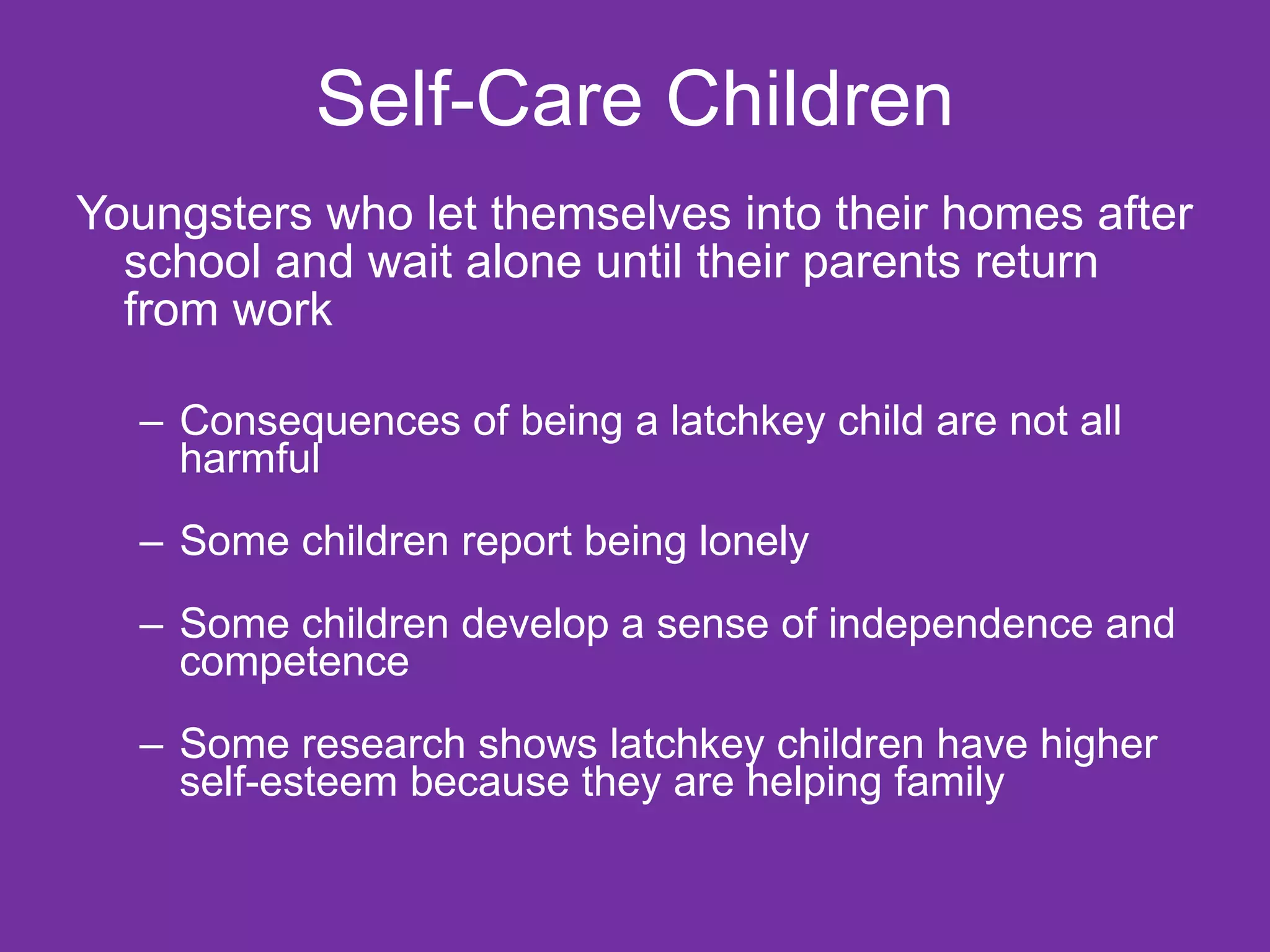 Self-Care Children

Youngsters who let themselves into their homes after school and wait alone until their parents return from work

– Consequences of being a latchkey child are not all harmful

– Some children report being lonely

– Some children develop a sense of independence and competence

– Some research shows latchkey children have higher self-esteem because they are helping family